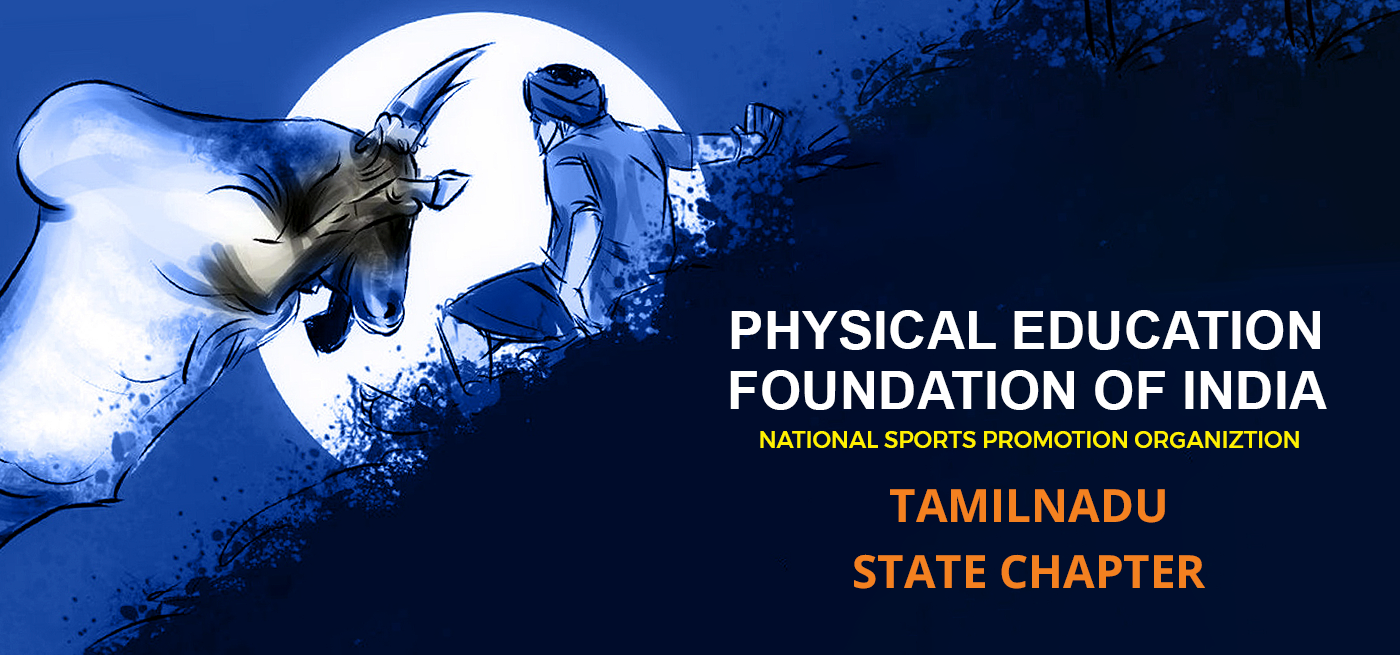 PHYSICAL EDUCATION FOUNDATION OF INDIA
NATIONAL SPORTS PROMOTION ORGANIZTION

TAMILNADU
STATE CHAPTER